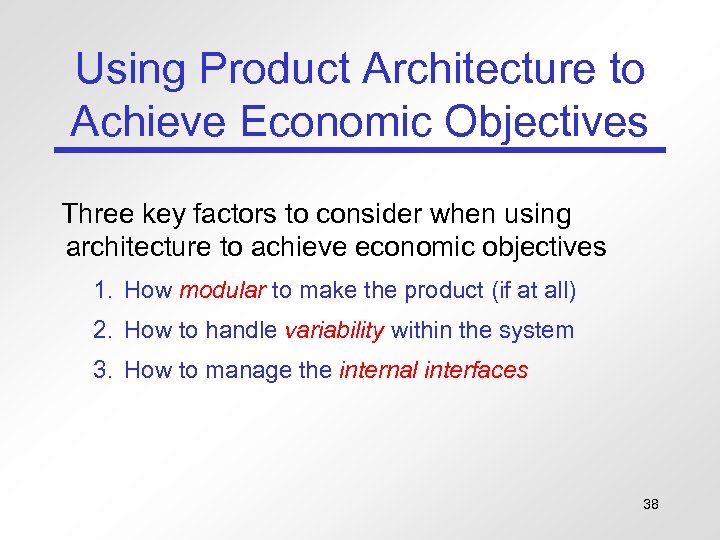 Using Product Architecture to Achieve Economic Objectives

Three key factors to consider when using architecture to achieve economic objectives

1. How modular to make the product (if at all)
2. How to handle variability within the system
3. How to manage the internal interfaces

38